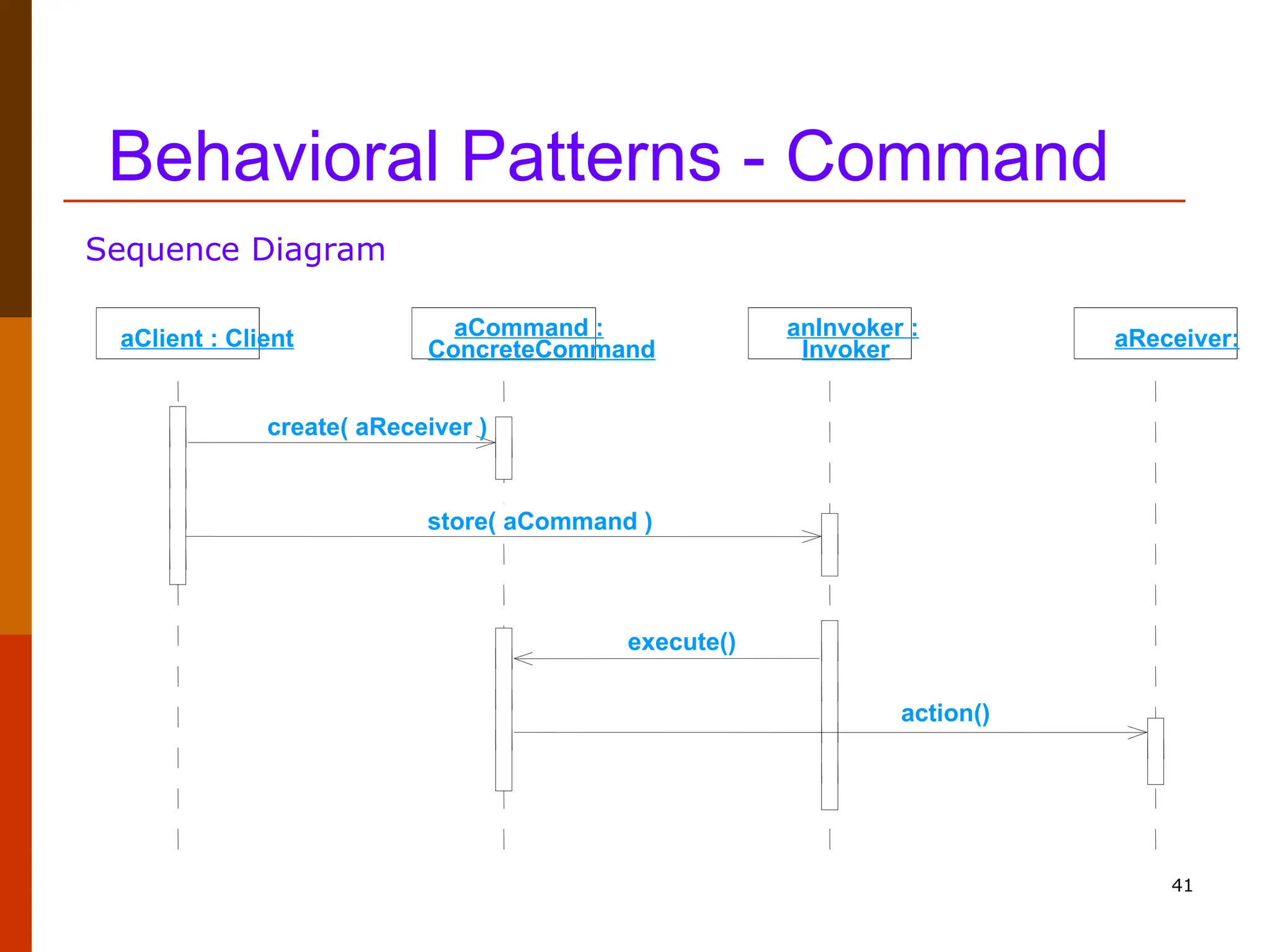 Behavioral Patterns - Command

Sequence Diagram

aClient : Client

aCommand : ConcreteCommand

anInvoker : Invoker

aReceiver:

create( aReceiver )

store( aCommand )

execute()

action()

41